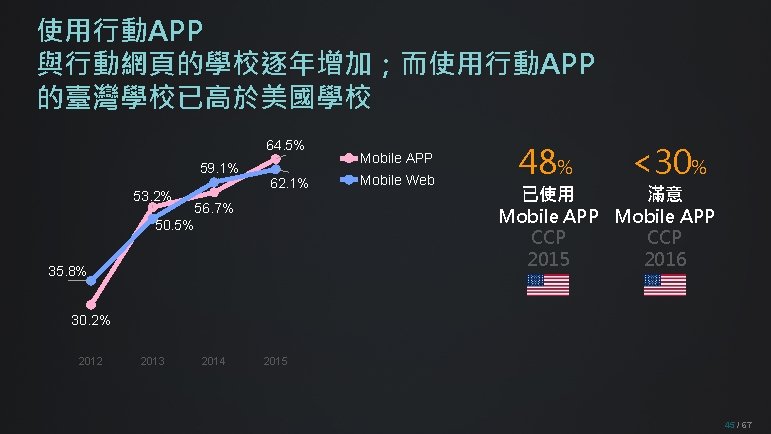 使用行動APP
與行動網頁的學校逐年增加；而使用行動APP
的臺灣學校已高於美國學校

64.5%
59.1%
62.1%
53.2%
56.7%
50.5%
35.8%
30.2%
2012
2013
2014
2015

Mobile APP
Mobile Web

48%
已使用
Mobile APP
CCP
2015

<30%
滿意
Mobile APP
CCP
2016

45 / 67